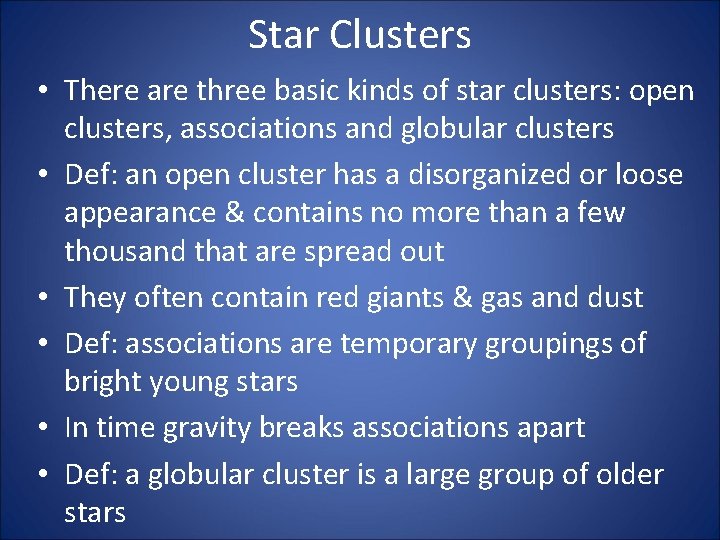 Star Clusters

• There are three basic kinds of star clusters: open clusters, associations and globular clusters

• Def: an open cluster has a disorganized or loose appearance & contains no more than a few thousand that are spread out

• They often contain red giants & gas and dust

• Def: associations are temporary groupings of bright young stars

• In time gravity breaks associations apart

• Def: a globular cluster is a large group of older stars